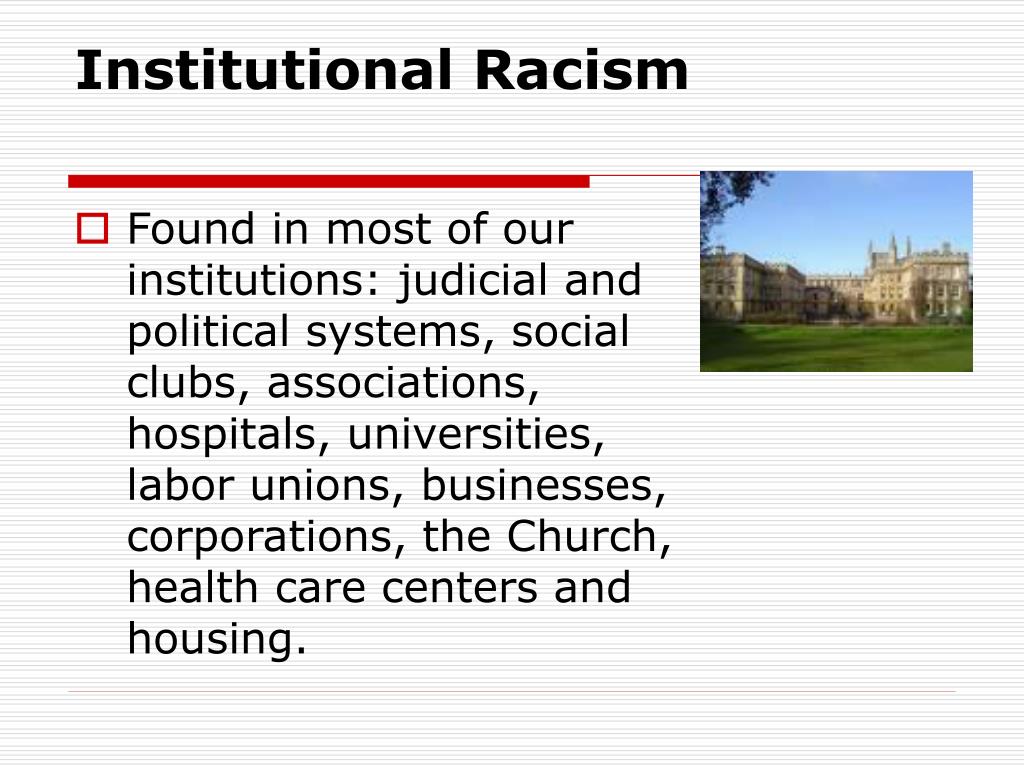 Institutional Racism

Found in most of our institutions: judicial and political systems, social clubs, associations, hospitals, universities, labor unions, businesses, corporations, the Church, health care centers and housing.